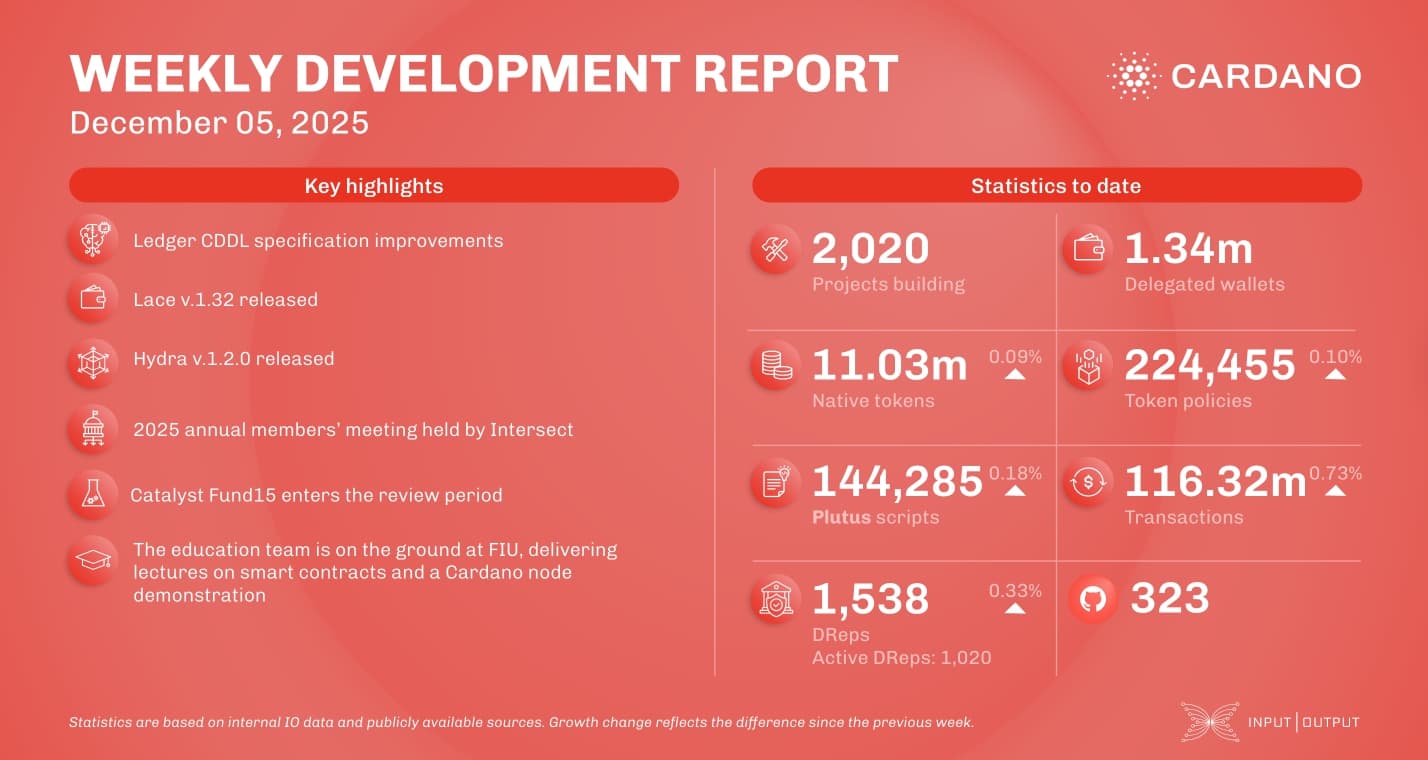 WEEKLY DEVELOPMENT REPORT
December 05, 2025

CARDANO

Key highlights

Ledger CDDL specification improvements

Lace v.1.32 released

Hydra v.1.2.0 released

2025 annual members' meeting held by Intersect

Catalyst Fund15 enters the review period

The education team is on the ground at FIU, delivering lectures on smart contracts and a Cardano node demonstration

Statistics to date

2,020
Projects building

1.34m
Delegated wallets

11.03m 0.09%
Native tokens

224,455 0.10%
Token policies

144,285 0.18%
Plutus scripts

116.32m 0.73%
Transactions

1,538 0.33%
DReps
Active DReps: 1,020

323

Statistics are based on internal IO data and publicly available sources. Growth change reflects the difference since the previous week.

INPUT | OUTPUT